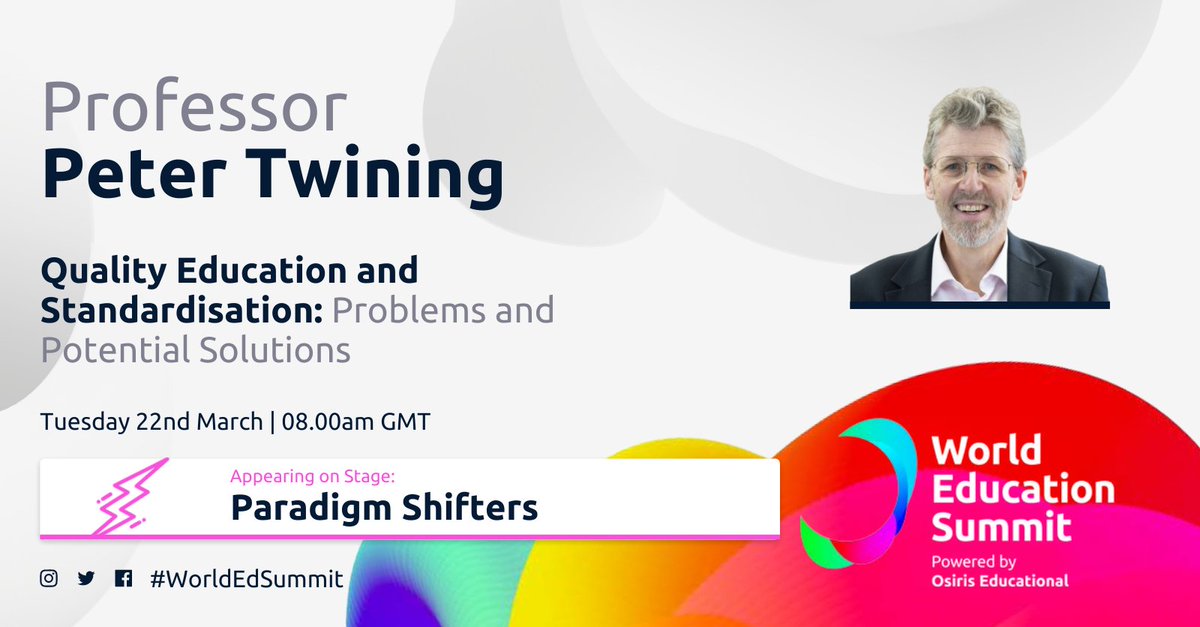 Professor
Peter Twining

Quality Education and Standardisation: Problems and Potential Solutions

Tuesday 22nd March | 08.00am GMT

Appearing on Stage:
Paradigm Shifters

#WorldEdSummit

World Education Summit
Powered by
Osiris Educational